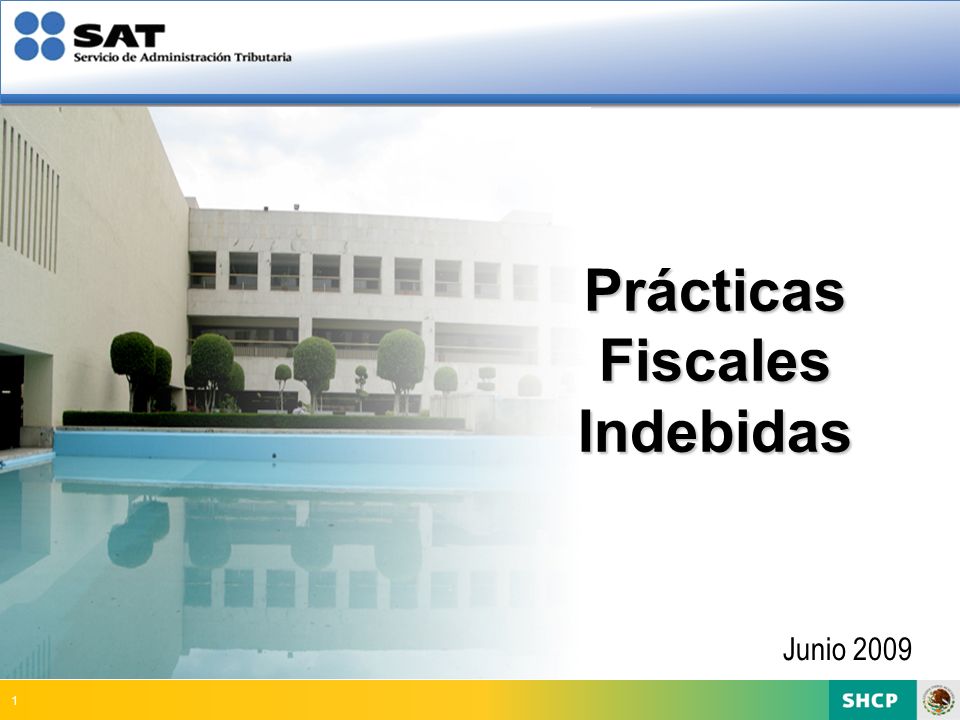 SAT
Servicio de Administración Tributaria

Prácticas Fiscales Indebidas

Junio 2009

1

SHCP